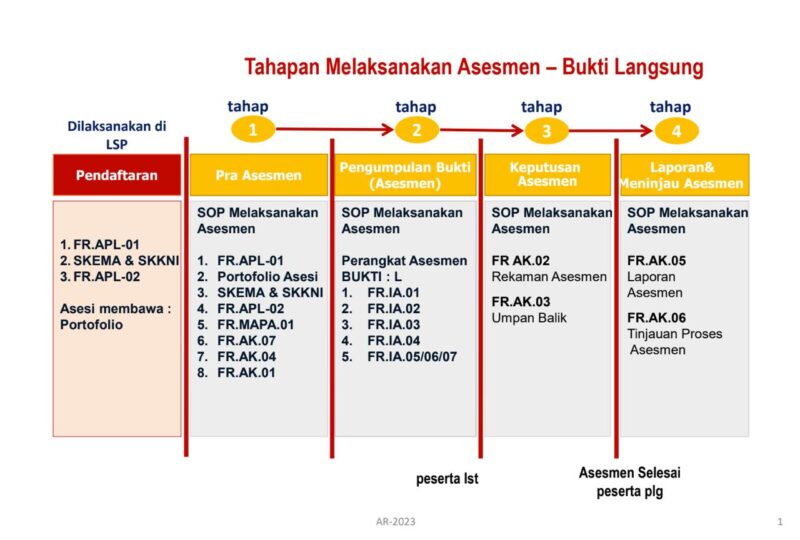 Tahapan Melaksanakan Asesmen – Bukti Langsung

Dilaksanakan di LSP

tahap 1

tahap 2

tahap 3

tahap 4

Pendaftaran

1. FR.APL-01
2. SKEMA & SKKNI
3. FR.APL-02

Asesi membawa : Portofolio

Pra Asesmen

SOP Melaksanakan Asesmen

1. FR.APL-01
2. Portofolio Asesi
3. SKEMA & SKKNI
4. FR.APL-02
5. FR.MAPA.01
6. FR.AK.07
7. FR.AK.04
8. FR.AK.01

Pengumpulan Bukti (Asesmen)

SOP Melaksanakan Asesmen

Perangkat Asesmen BUKTI : L
1. FR.IA.01
2. FR.IA.02
3. FR.IA.03
4. FR.IA.04
5. FR.IA.05/06/07

Keputusan Asesmen

SOP Melaksanakan Asesmen

FR AK.02
Rekaman Asesmen

FR.AK.03
Umpan Balik

Laporan& Meninjau Asesmen

SOP Melaksanakan Asesmen

FR.AK.05
Laporan Asesmen

FR.AK.06
Tinjauan Proses Asesmen

peserta Ist

Asesmen Selesai
peserta plg

AR-2023

1